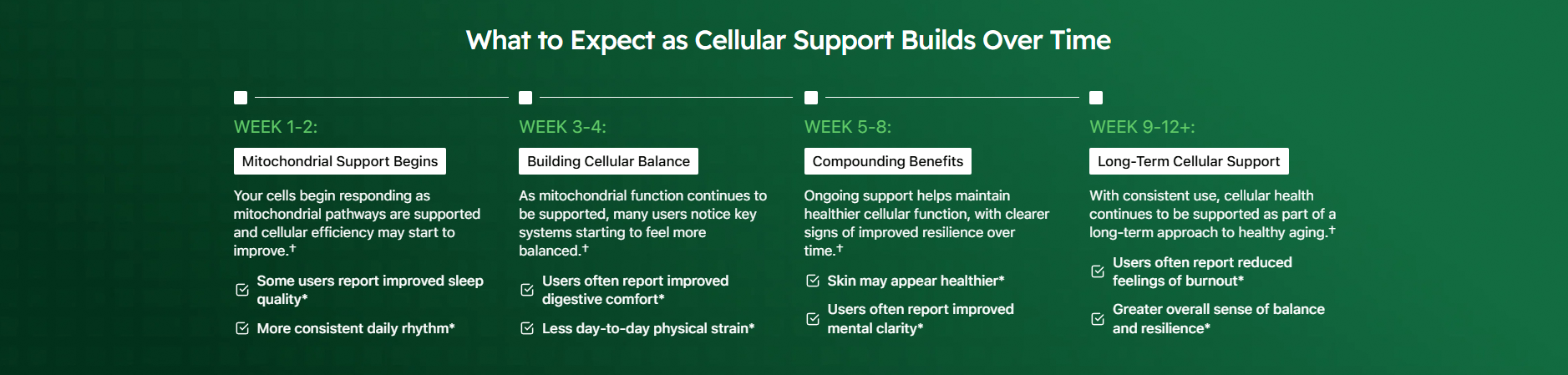 What to Expect as Cellular Support Builds Over Time

WEEK 1-2:

Mitochondrial Support Begins

Your cells begin responding as mitochondrial pathways are supported and cellular efficiency may start to improve.†

Some users report improved sleep quality*

More consistent daily rhythm*

WEEK 3-4:

Building Cellular Balance

As mitochondrial function continues to be supported, many users notice key systems starting to feel more balanced.†

Users often report improved digestive comfort*

Less day-to-day physical strain*

WEEK 5-8:

Compounding Benefits

Ongoing support helps maintain healthier cellular function, with clearer signs of improved resilience over time.†

Skin may appear healthier*

Users often report improved mental clarity*

WEEK 9-12+:

Long-Term Cellular Support

With consistent use, cellular health continues to be supported as part of a long-term approach to healthy aging.†

Users often report reduced feelings of burnout*

Greater overall sense of balance and resilience*